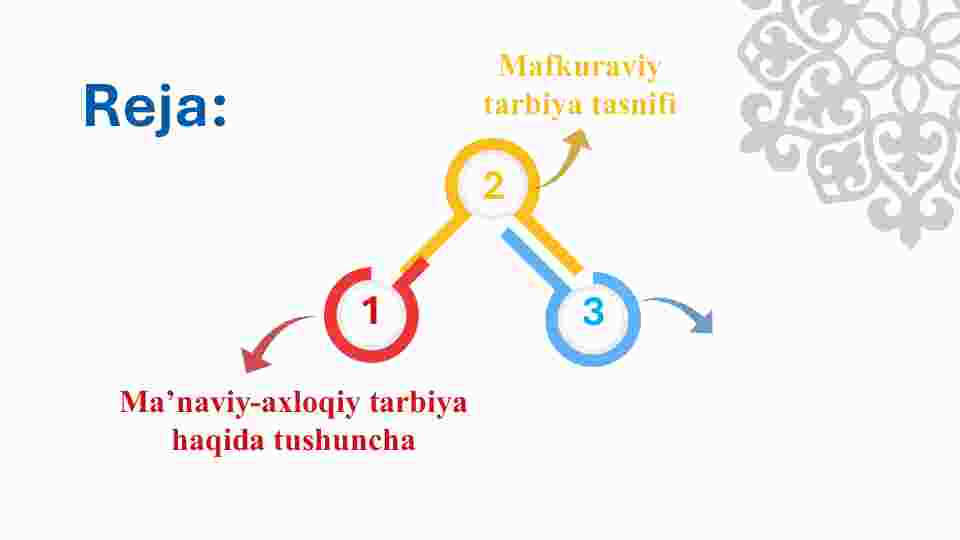 Reja:

Mafkuraviy tarbiya tasnifi

2

1

3

Ma’naviy-axloqiy tarbiya haqida tushuncha